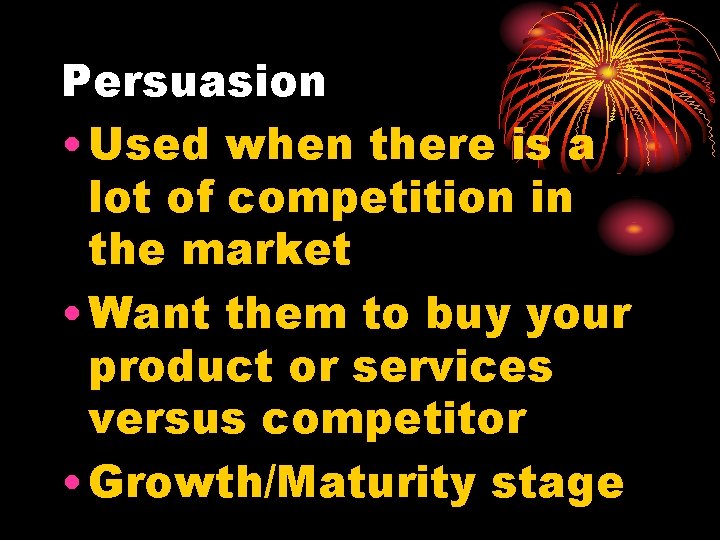 Persuasion

• Used when there is a lot of competition in the market

• Want them to buy your product or services versus competitor

• Growth/Maturity stage